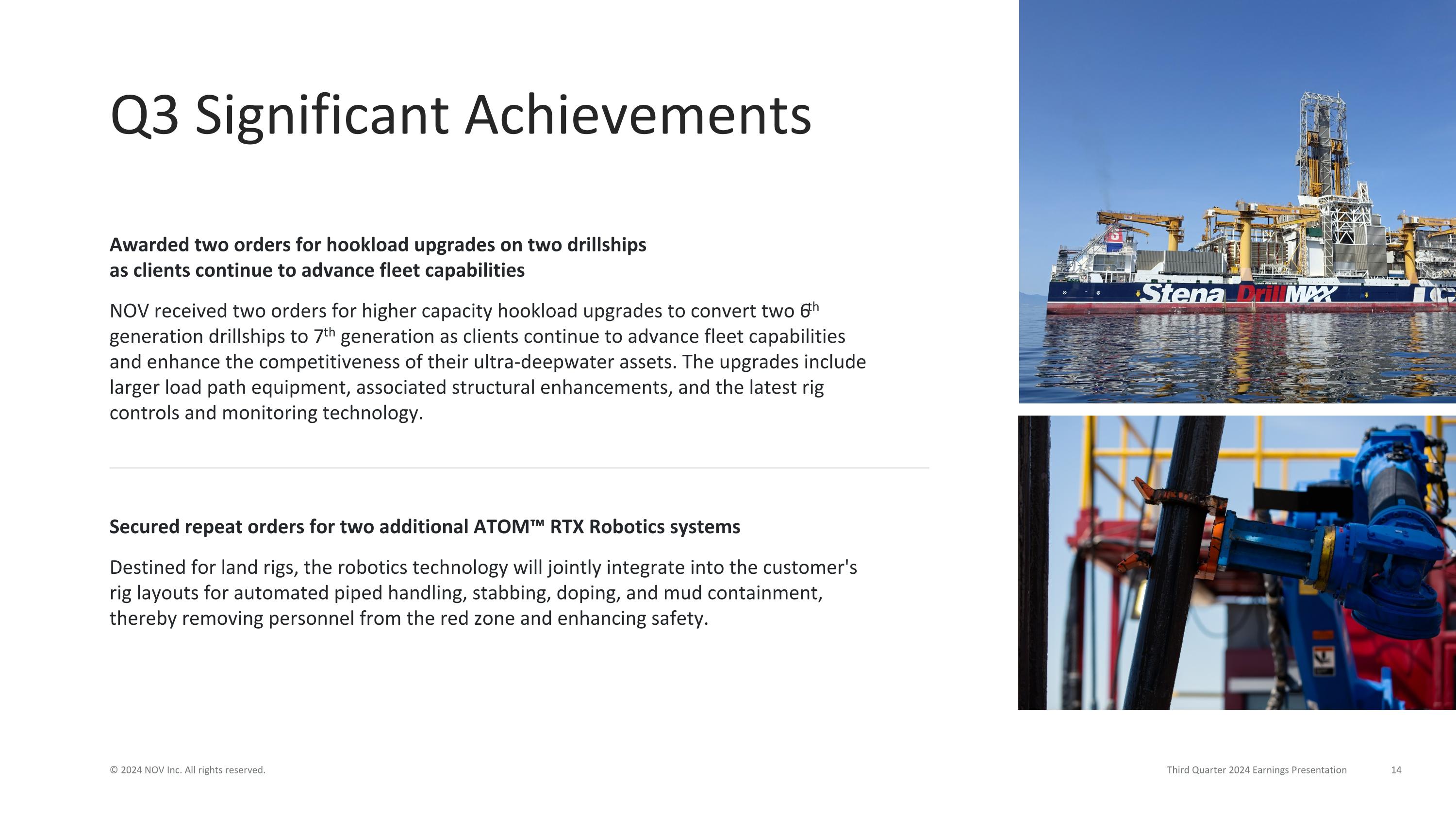 Q3 Significant Achievements

Awarded two orders for hookload upgrades on two drillships as clients continue to advance fleet capabilities

NOV received two orders for higher capacity hookload upgrades to convert two 6th generation drillships to 7th generation as clients continue to advance fleet capabilities and enhance the competitiveness of their ultra-deepwater assets. The upgrades include larger load path equipment, associated structural enhancements, and the latest rig controls and monitoring technology.

Secured repeat orders for two additional ATOM™ RTX Robotics systems

Destined for land rigs, the robotics technology will jointly integrate into the customer's rig layouts for automated piped handling, stabbing, doping, and mud containment, thereby removing personnel from the red zone and enhancing safety.

Stena DrillMAX

© 2024 NOV Inc. All rights reserved.

Third Quarter 2024 Earnings Presentation 14